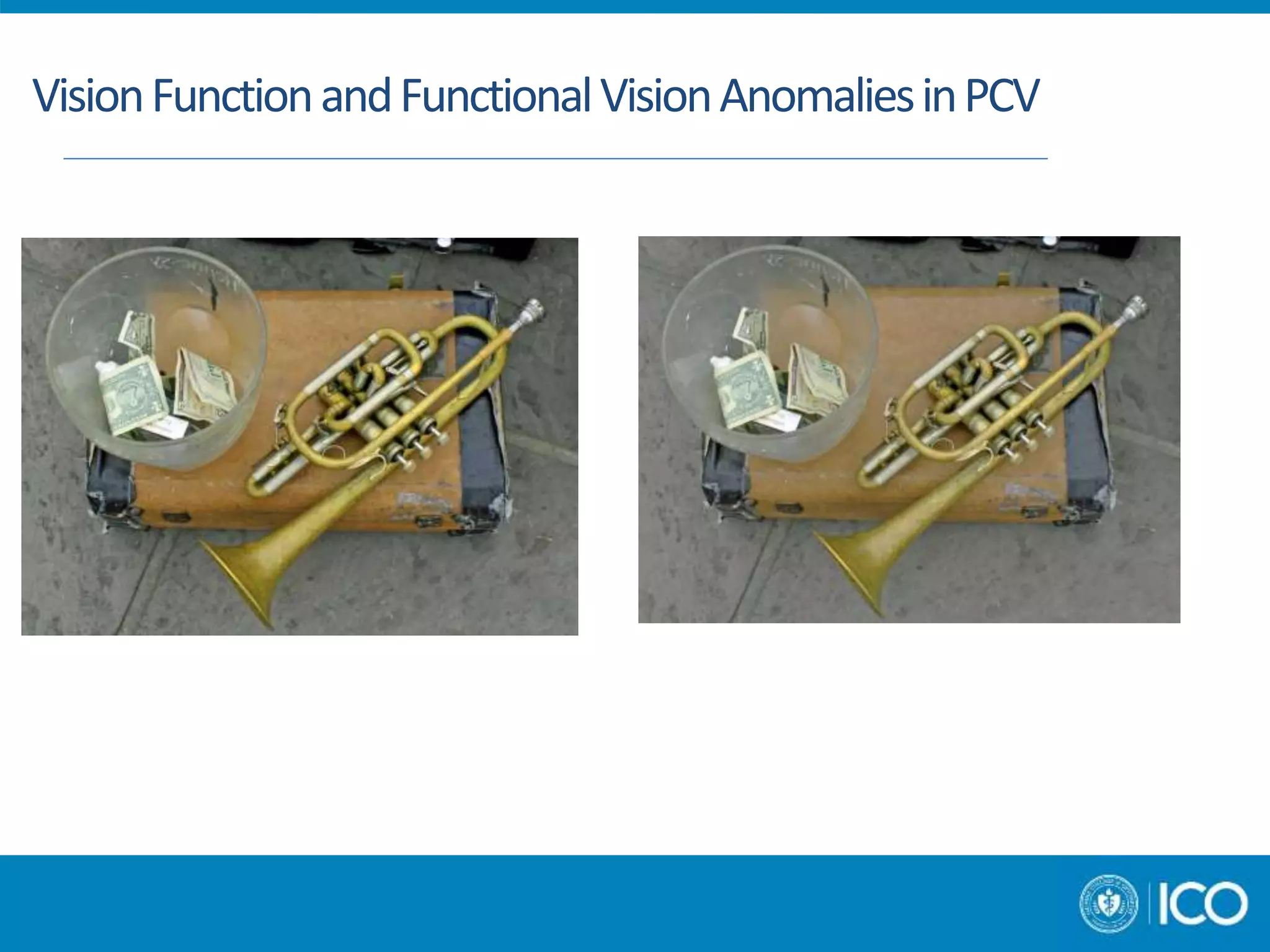 Vision Function and Functional Vision Anomalies in PCV

ICO